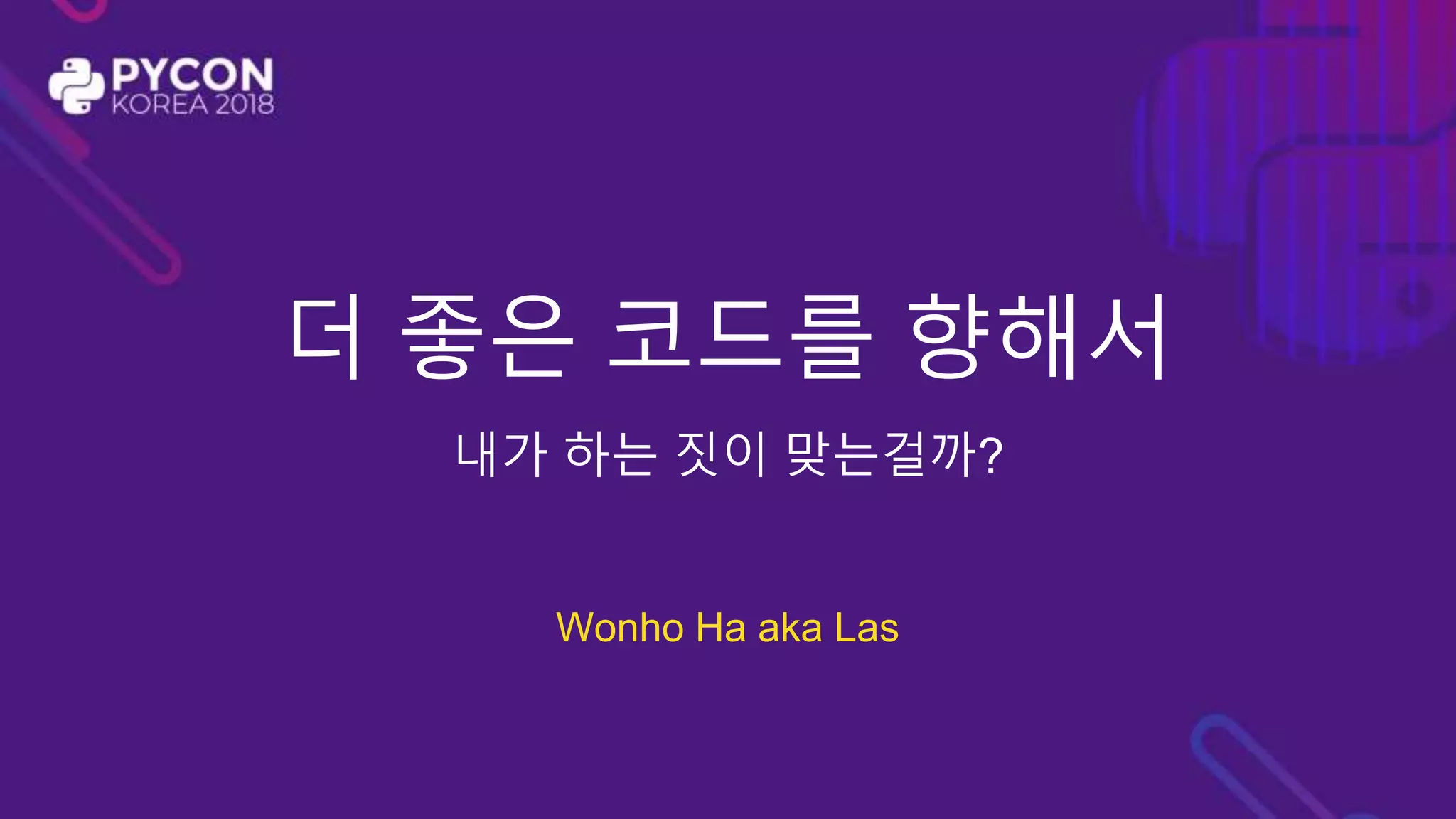 PYCON
KOREA 2018

더 좋은 코드를 향해서

내가 하는 짓이 맞는걸까?

Wonho Ha aka Las